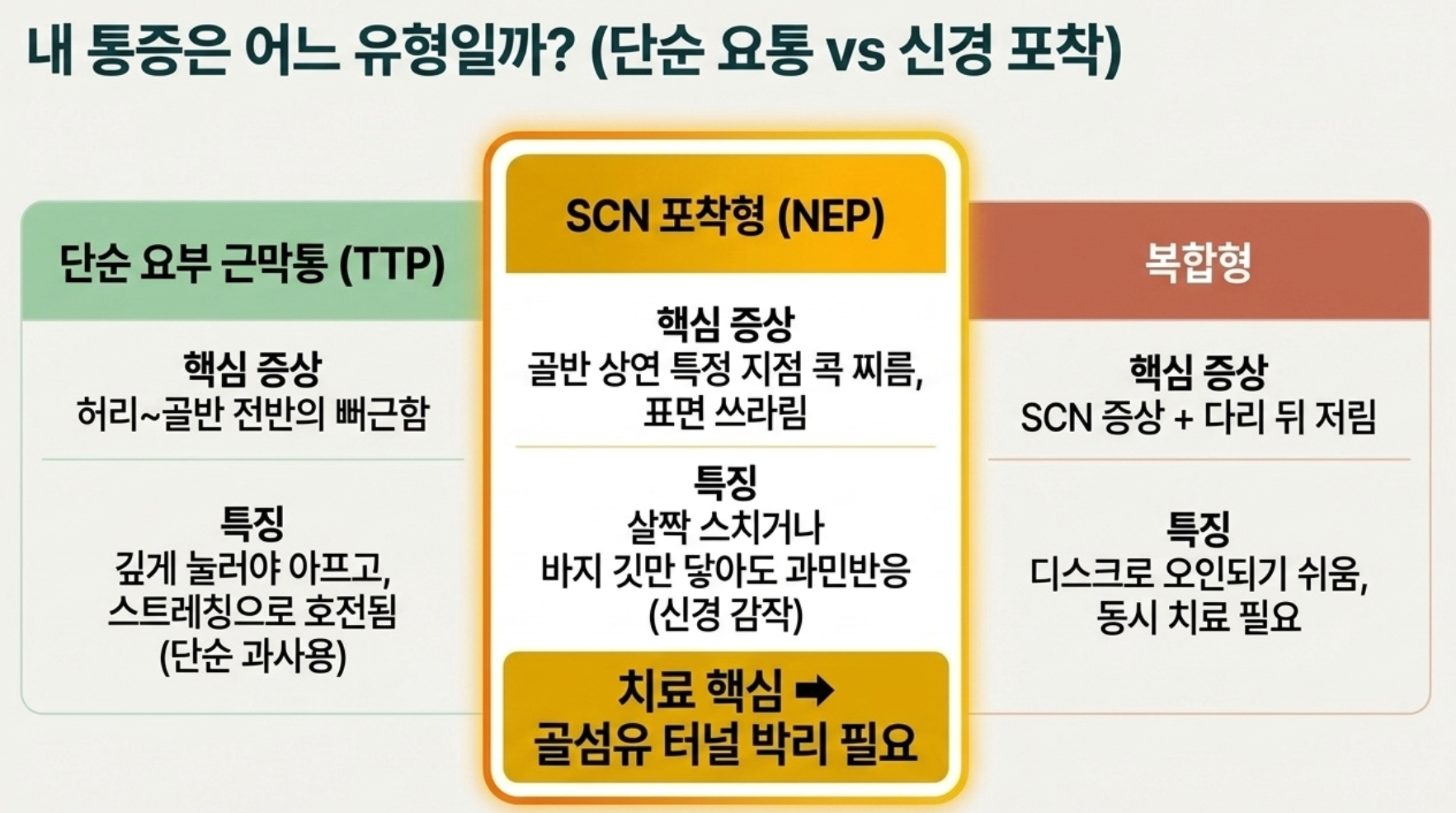 내 통증은 어느 유형일까? (단순 요통 vs 신경 포착)

단순 요부 근막통 (TTP)

핵심 증상
허리~골반 전반의 뻐근함

특징
깊게 눌러야 아프고, 스트레칭으로 호전됨 (단순 과사용)

SCN 포착형 (NEP)

핵심 증상
골반 상연 특정 지점 콕 찌름, 표면 쓰라림

특징
살짝 스치거나 바지 깃만 닿아도 과민반응 (신경 감작)

치료 핵심 ➡
골섬유 터널 박리 필요

복합형

핵심 증상
SCN 증상 + 다리 뒤 저림

특징
디스크로 오인되기 쉬움, 동시 치료 필요